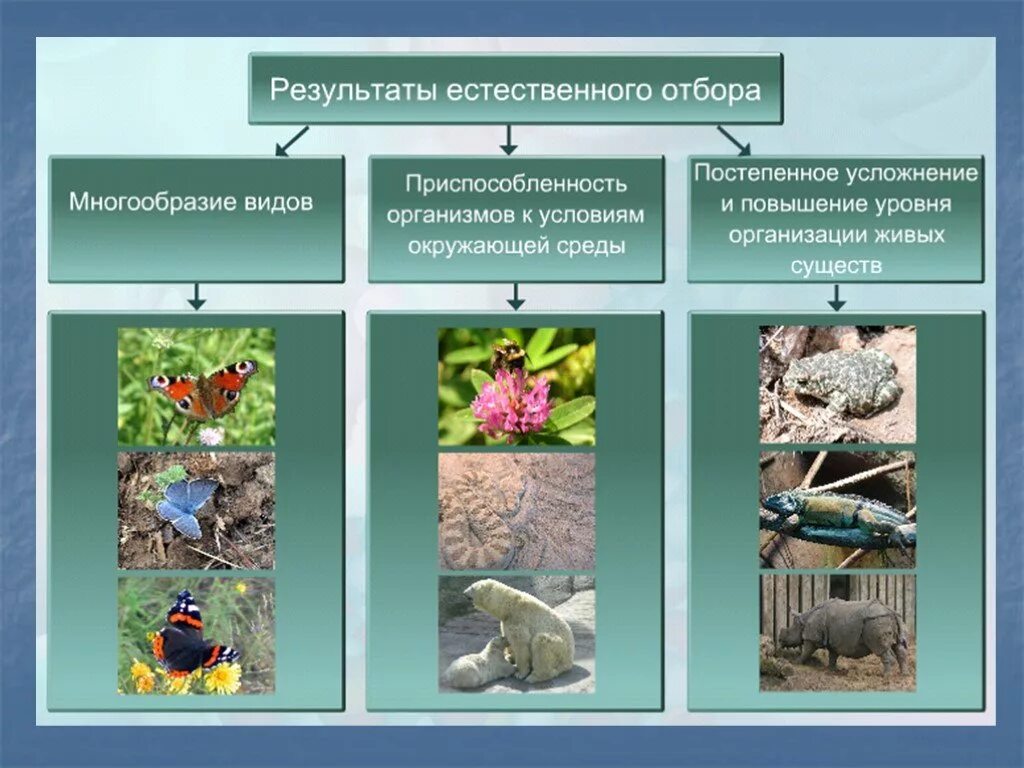 Результаты естественного отбора

Многообразие видов

Приспособленность организмов к условиям окружающей среды

Постепенное усложнение и повышение уровня организации живых существ